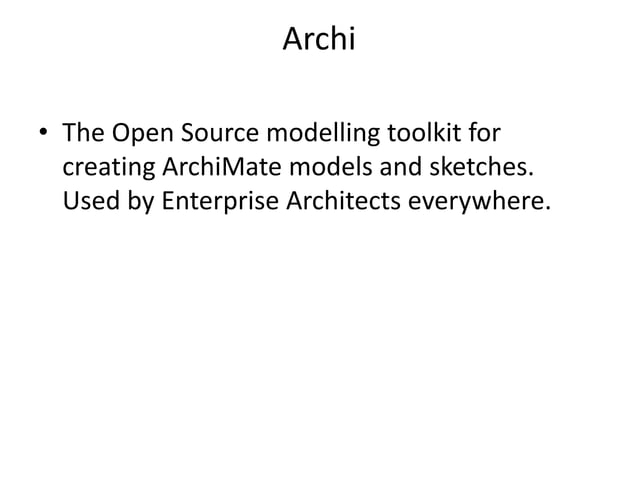 Archi

• The Open Source modelling toolkit for creating ArchiMate models and sketches. Used by Enterprise Architects everywhere.